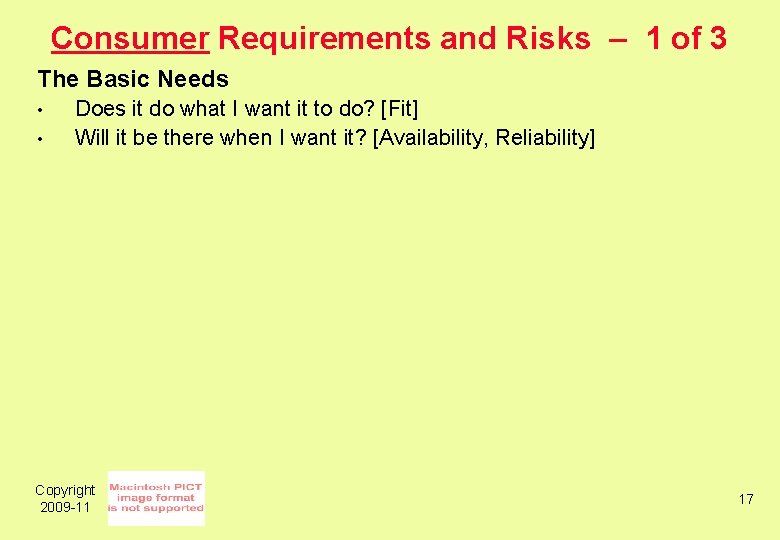 Consumer Requirements and Risks – 1 of 3

The Basic Needs

• Does it do what I want it to do? [Fit]
• Will it be there when I want it? [Availability, Reliability]

Copyright 2009-11

Macintosh PICT image format is not supported

17